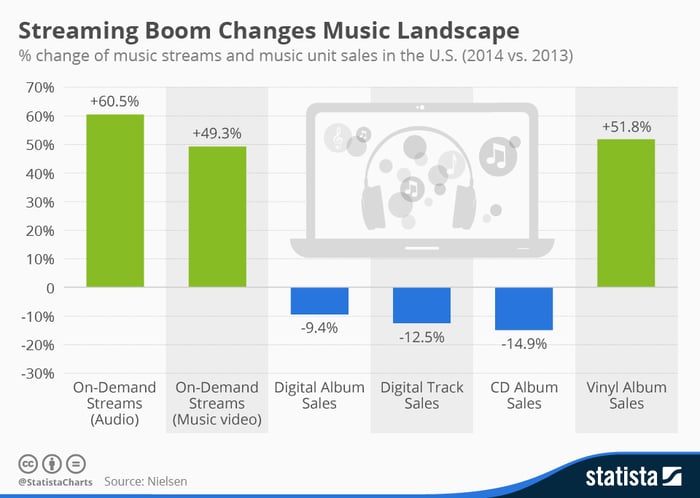 Streaming Boom Changes Music Landscape

% change of music streams and music unit sales in the U.S. (2014 vs. 2013)

70%
60%
50%
40%
30%
20%
10%
0
-10%
-20%
-30%

+60.5%
+49.3%
-9.4%
-12.5%
-14.9%
+51.8%

On-Demand Streams (Audio)
On-Demand Streams (Music video)
Digital Album Sales
Digital Track Sales
CD Album Sales
Vinyl Album Sales

@StatistaCharts Source: Nielsen

statista